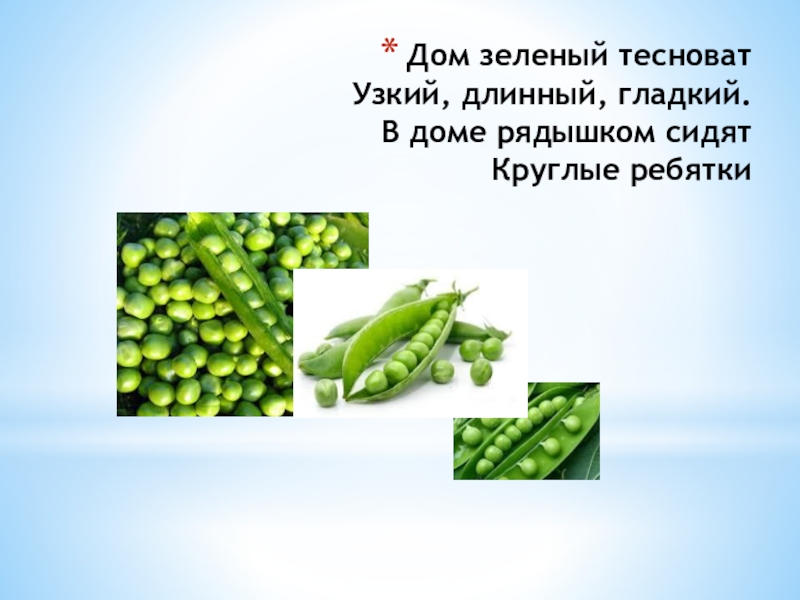 * Дом зеленый тесноват
Узкий, длинный, гладкий.
В доме рядышком сидят
Круглые ребятки